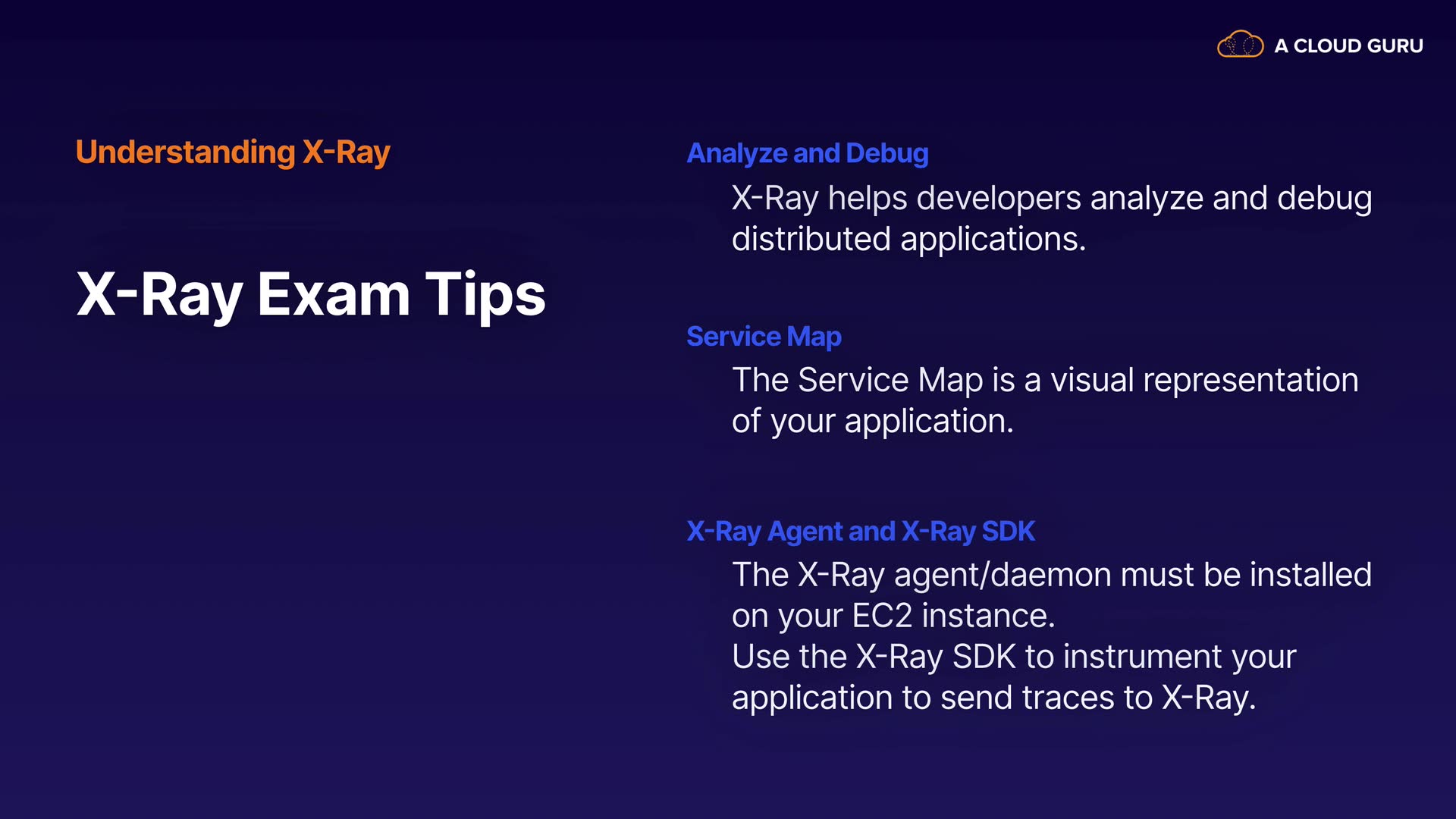 A CLOUD GURU

Understanding X-Ray

X-Ray Exam Tips

Analyze and Debug

X-Ray helps developers analyze and debug distributed applications.

Service Map

The Service Map is a visual representation of your application.

X-Ray Agent and X-Ray SDK

The X-Ray agent/daemon must be installed on your EC2 instance.
Use the X-Ray SDK to instrument your application to send traces to X-Ray.